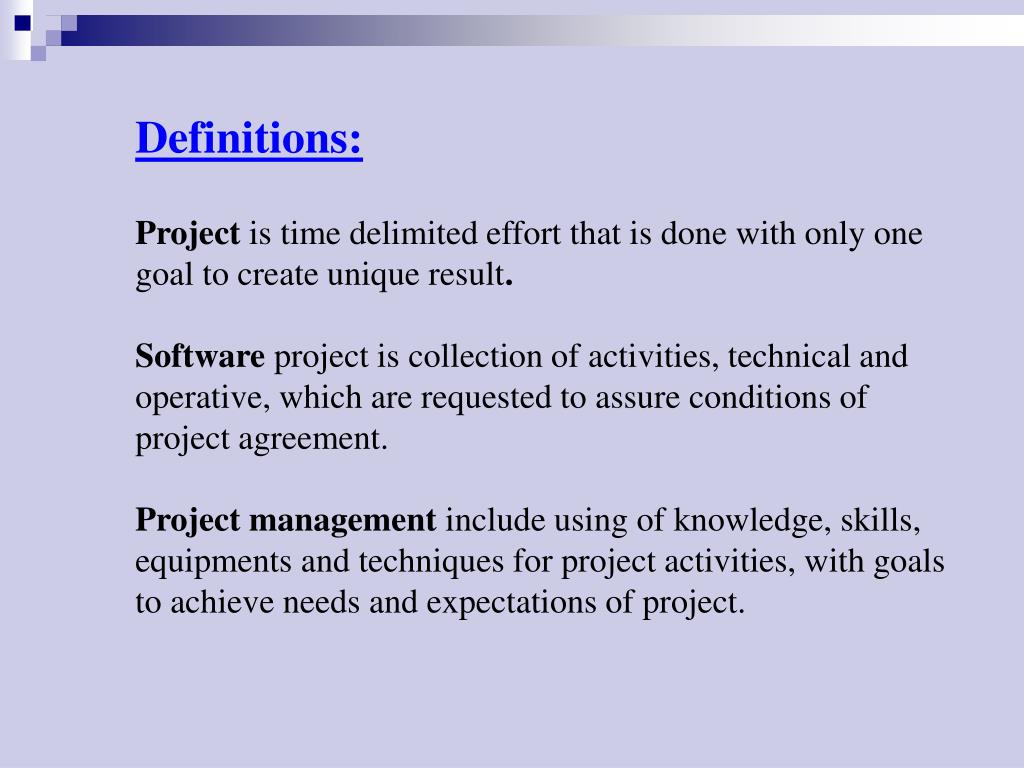 Definitions:

Project is time delimited effort that is done with only one goal to create unique result.

Software project is collection of activities, technical and operative, which are requested to assure conditions of project agreement.

Project management include using of knowledge, skills, equipments and techniques for project activities, with goals to achieve needs and expectations of project.